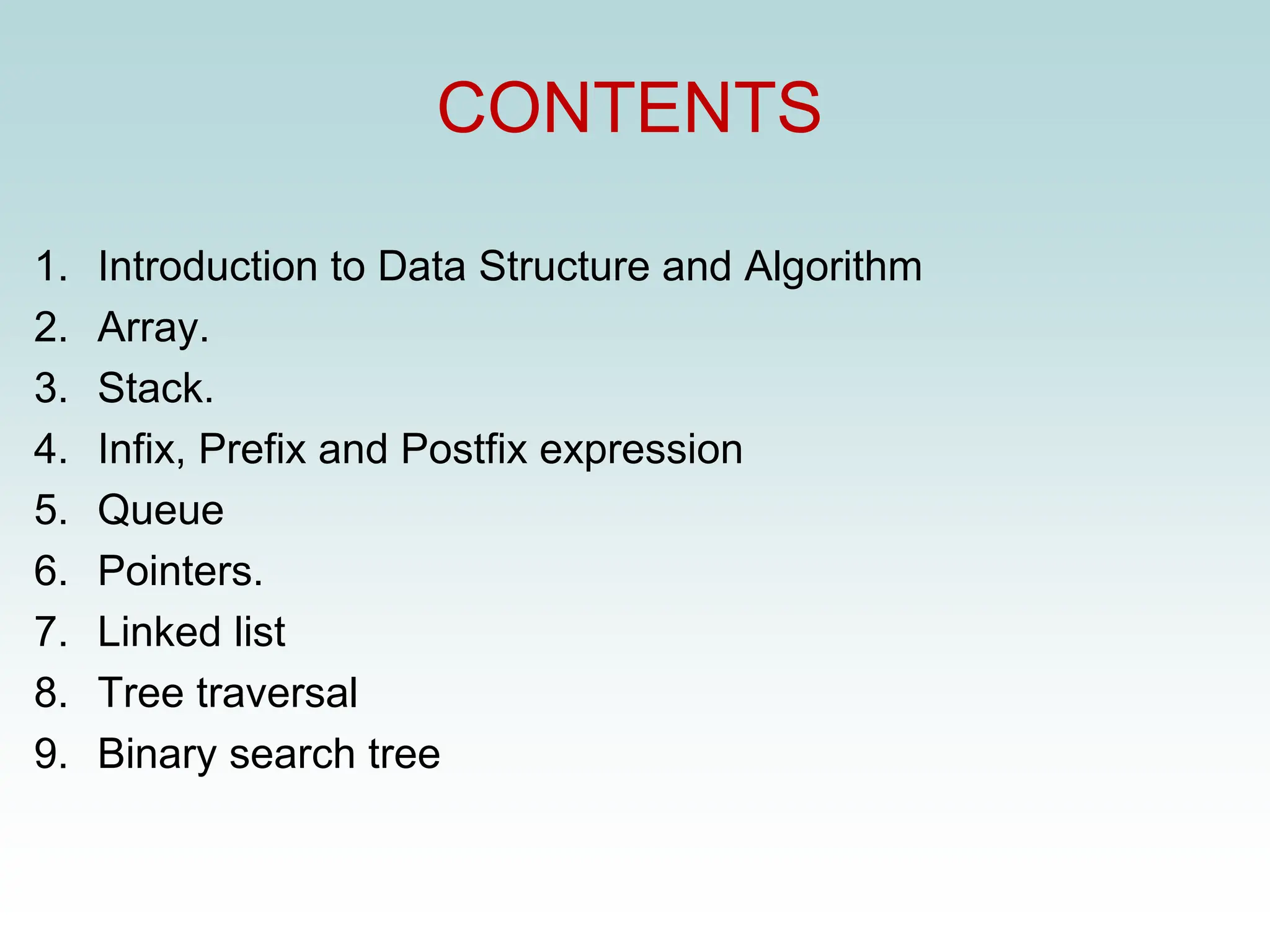 CONTENTS

1. Introduction to Data Structure and Algorithm
2. Array.
3. Stack.
4. Infix, Prefix and Postfix expression
5. Queue
6. Pointers.
7. Linked list
8. Tree traversal
9. Binary search tree